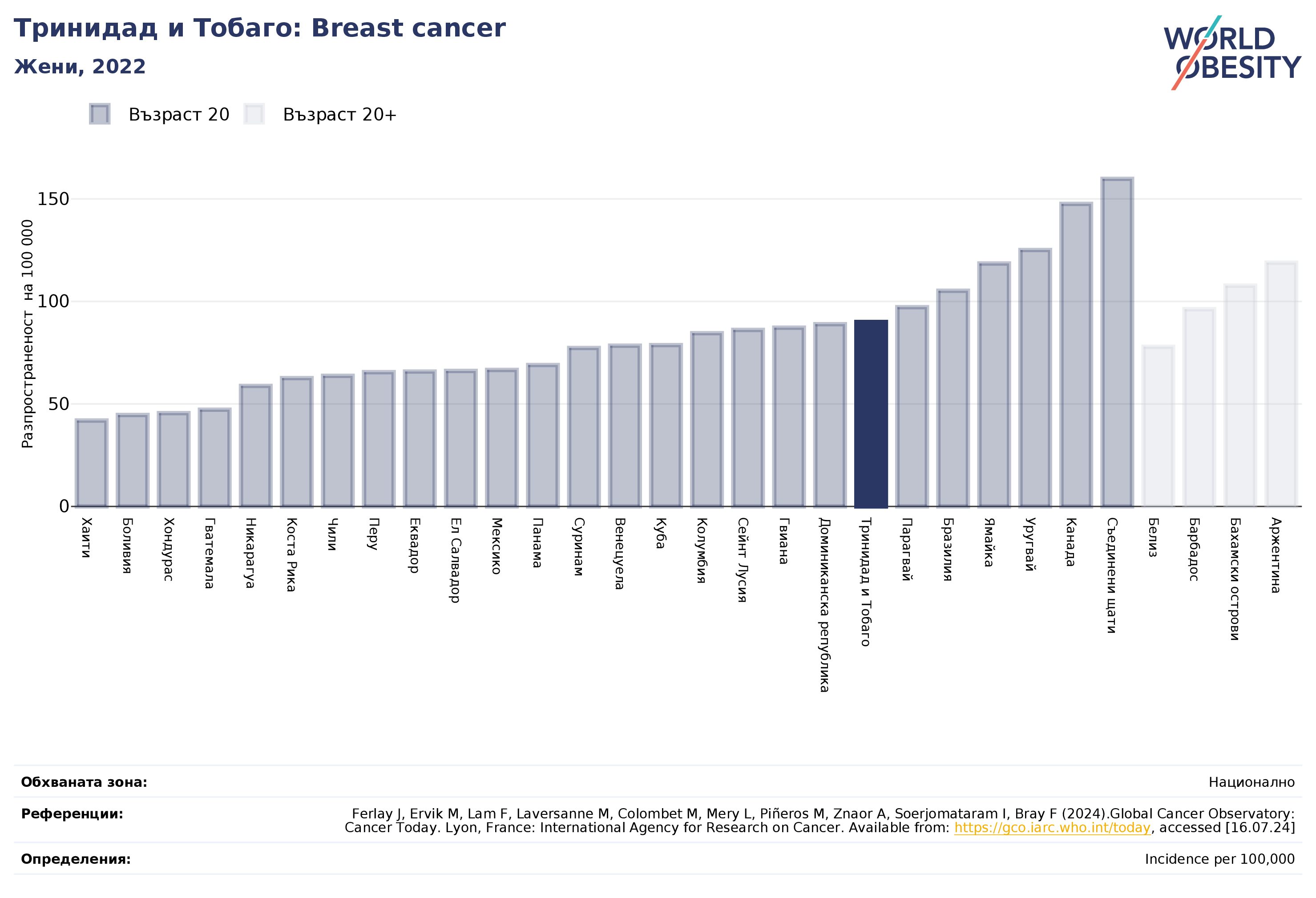 Тринидад и Тобаго: Breast cancer
Жени, 2022

WORLD OBESITY

Възраст 20
Възраст 20+

Разпространеност на 100 000

150
100
50
0

Хаити
Боливия
Хондурас
Гватемала
Никарагуа
Коста Рика
Чили
Перу
Еквадор
Ел Салвадор
Мексико
Панама
Суринам
Венецуела
Куба
Колумбия
Сейнт Лусия
Гвиана
Доминиканска република
Тринидад и Тобаго
Парагвай
Бразилия
Ямайка
Уругвай
Канада
Съединени щати
Белиз
Барбадос
Бахамски острови
Аржентина

Обхваната зона:
Национално

Референции:
Ferlay J, Ervik M, Lam F, Laversanne M, Colombet M, Mery L, Piñeros M, Znaor A, Soerjomataram I, Bray F (2024).Global Cancer Observatory: Cancer Today. Lyon, France: International Agency for Research on Cancer. Available from: https://gco.iarc.who.int/today, accessed [16.07.24]

Определения:
Incidence per 100,000